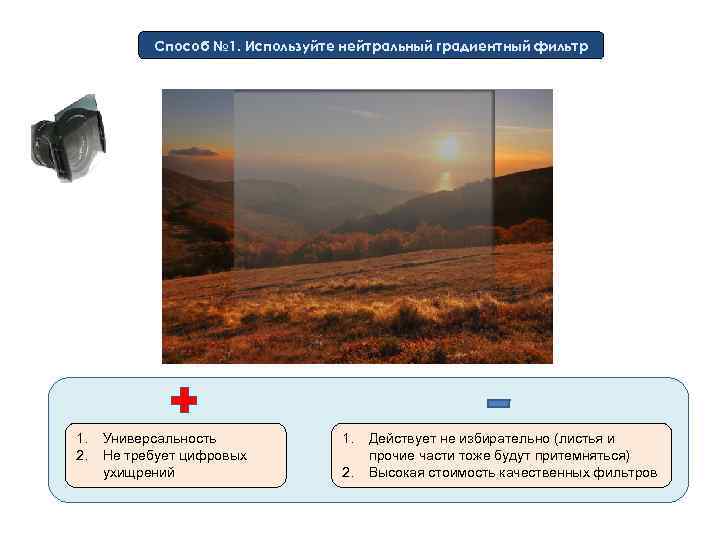 Способ №1. Используйте нейтральный градиентный фильтр

1. Универсальность
2. Не требует цифровых ухищрений

1. Действует не избирательно (листья и прочие части тоже будут притемняться)
2. Высокая стоимость качественных фильтров